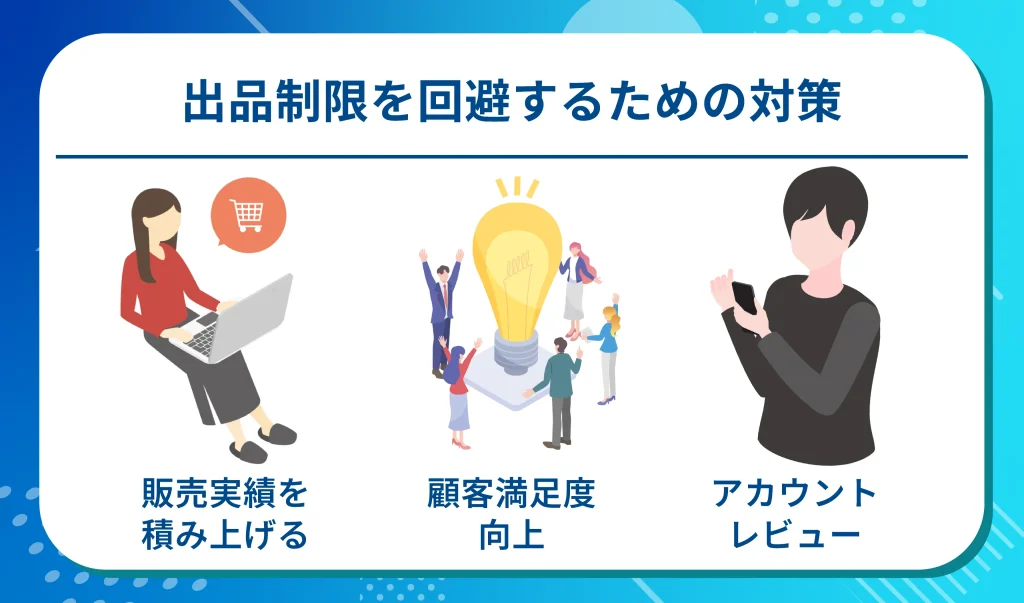 出品制限を回避するための対策

販売実績を積み上げる

顧客満足度向上

アカウントレビュー